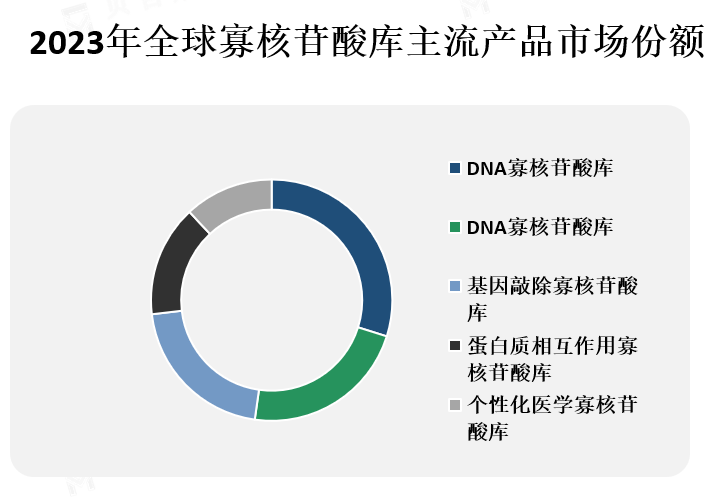 2023年全球寡核苷酸库主流产品市场份额

DNA寡核苷酸库

DNA寡核苷酸库

基因敲除寡核苷酸库

蛋白质相互作用寡核苷酸库

个性化医学寡核苷酸库